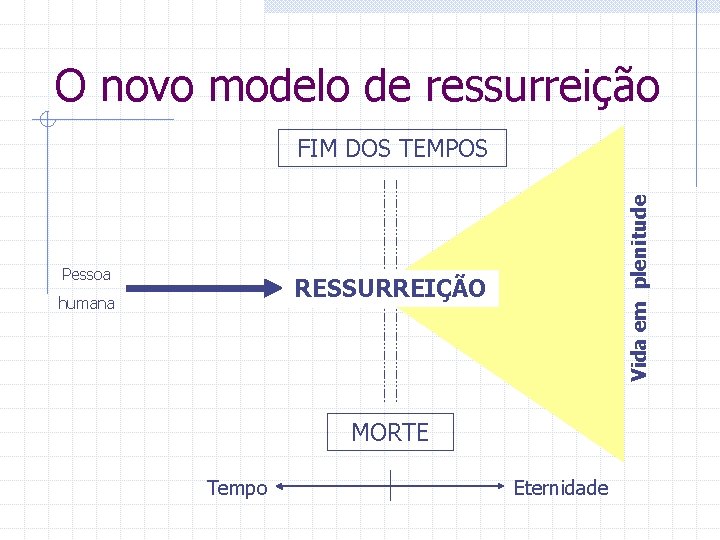 O novo modelo de ressurreição

FIM DOS TEMPOS

Pessoa humana

RESSURREIÇÃO

Vida em plenitude

MORTE

Tempo

Eternidade